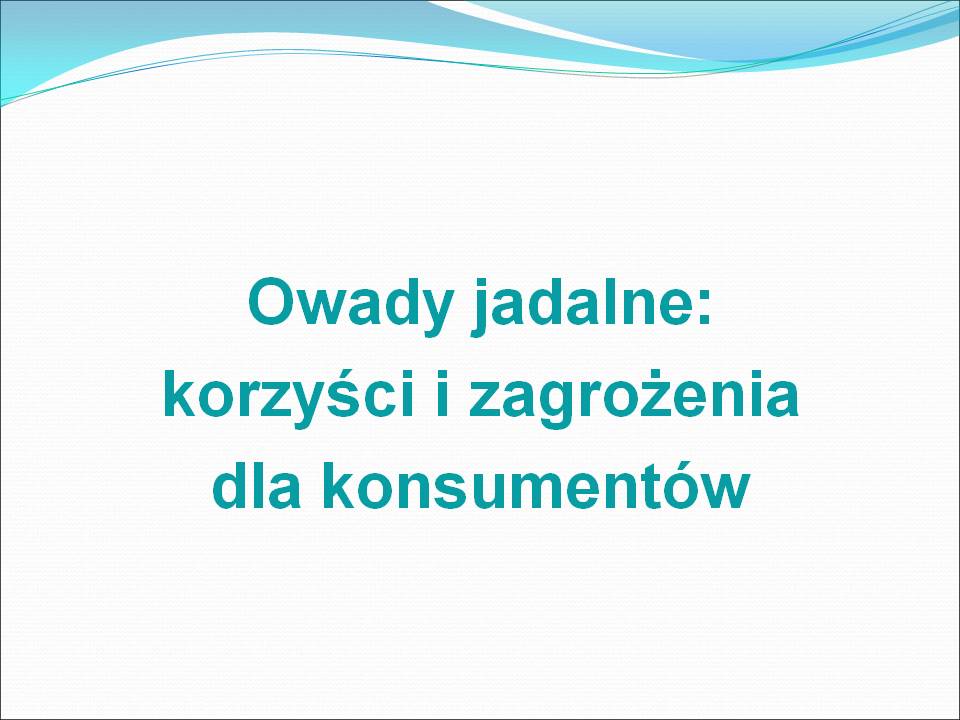 Owady jadalne:
korzyści i zagrożenia
dla konsumentów